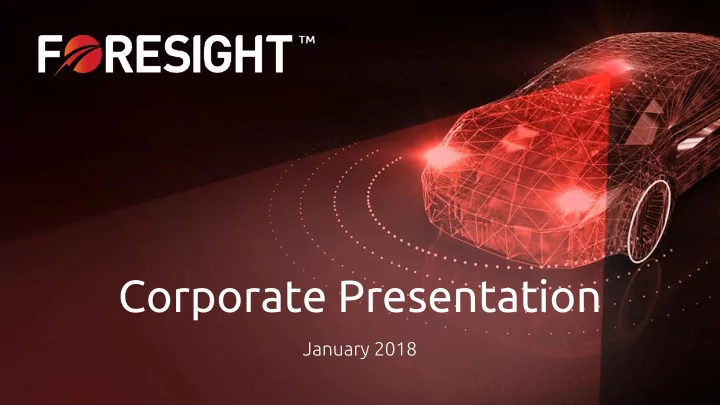 FORESIGHT™

Corporate Presentation

January 2018